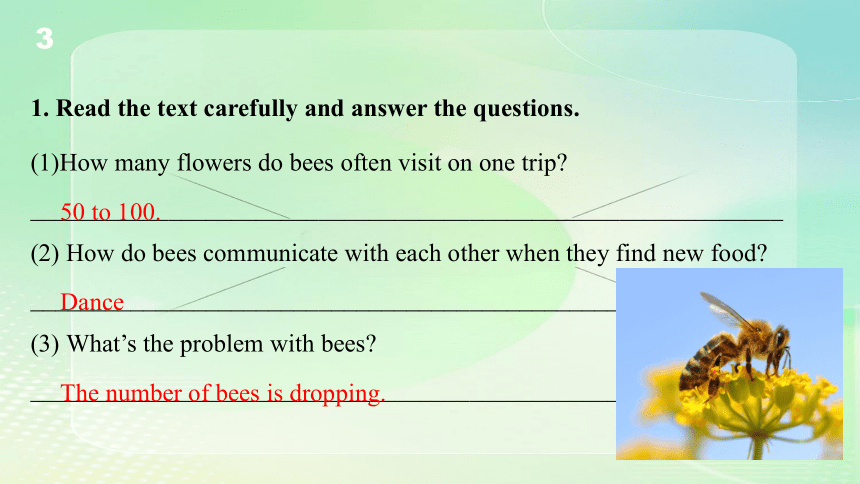 3

1. Read the text carefully and answer the questions.

(1)How many flowers do bees often visit on one trip?

50 to 100.

(2) How do bees communicate with each other when they find new food?

Dance

(3) What’s the problem with bees?

The number of bees is dropping.